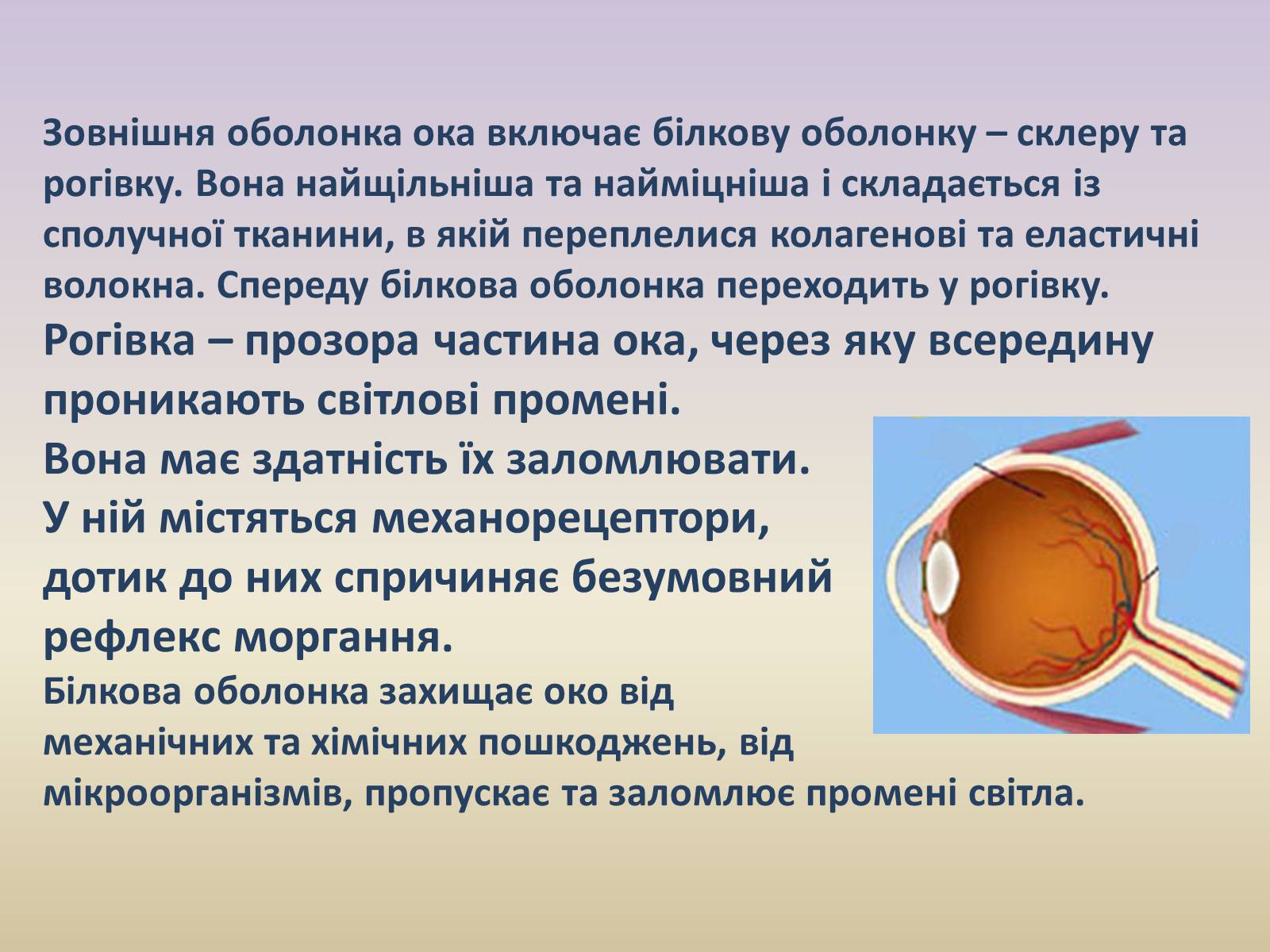 Зовнішня оболонка ока включає білкову оболонку – склеру та рогівку. Вона найщільніша та найміцніша і складається із сполучної тканини, в якій переплелися колагенові та еластичні волокна. Спереду білкова оболонка переходить у рогівку.

Рогівка – прозора частина ока, через яку всередину проникають світлові промені.
Вона має здатність їх заломлювати.
У ній містяться механорецептори, дотик до них спричиняє безумовний рефлекс моргання.

Білкова оболонка захищає око від механічних та хімічних пошкоджень, від мікроорганізмів, пропускає та заломлює промені світла.